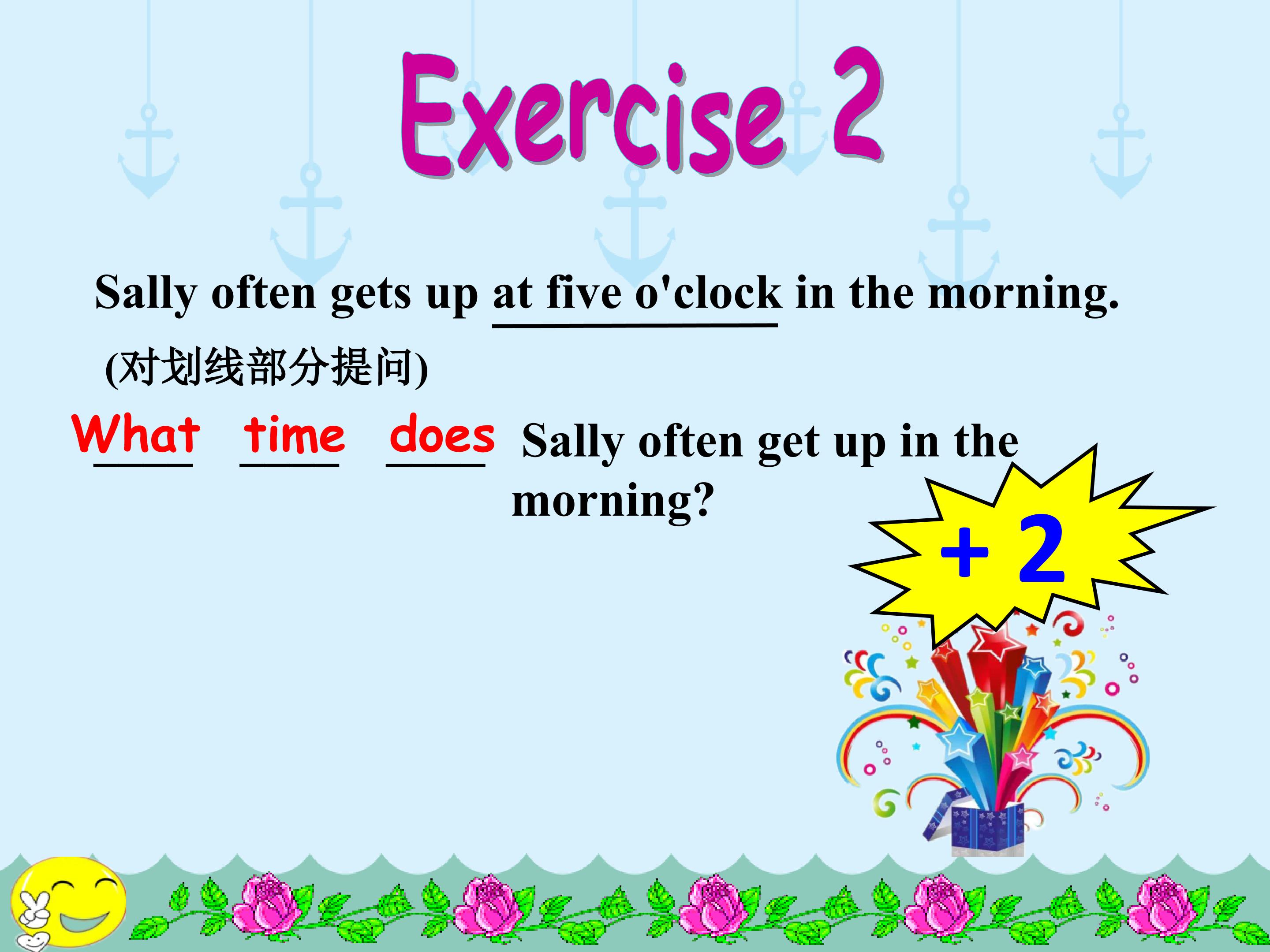 Exercise 2

Sally often gets up at five o'clock in the morning.

(对划线部分提问)

What time does Sally often get up in the morning?

+ 2